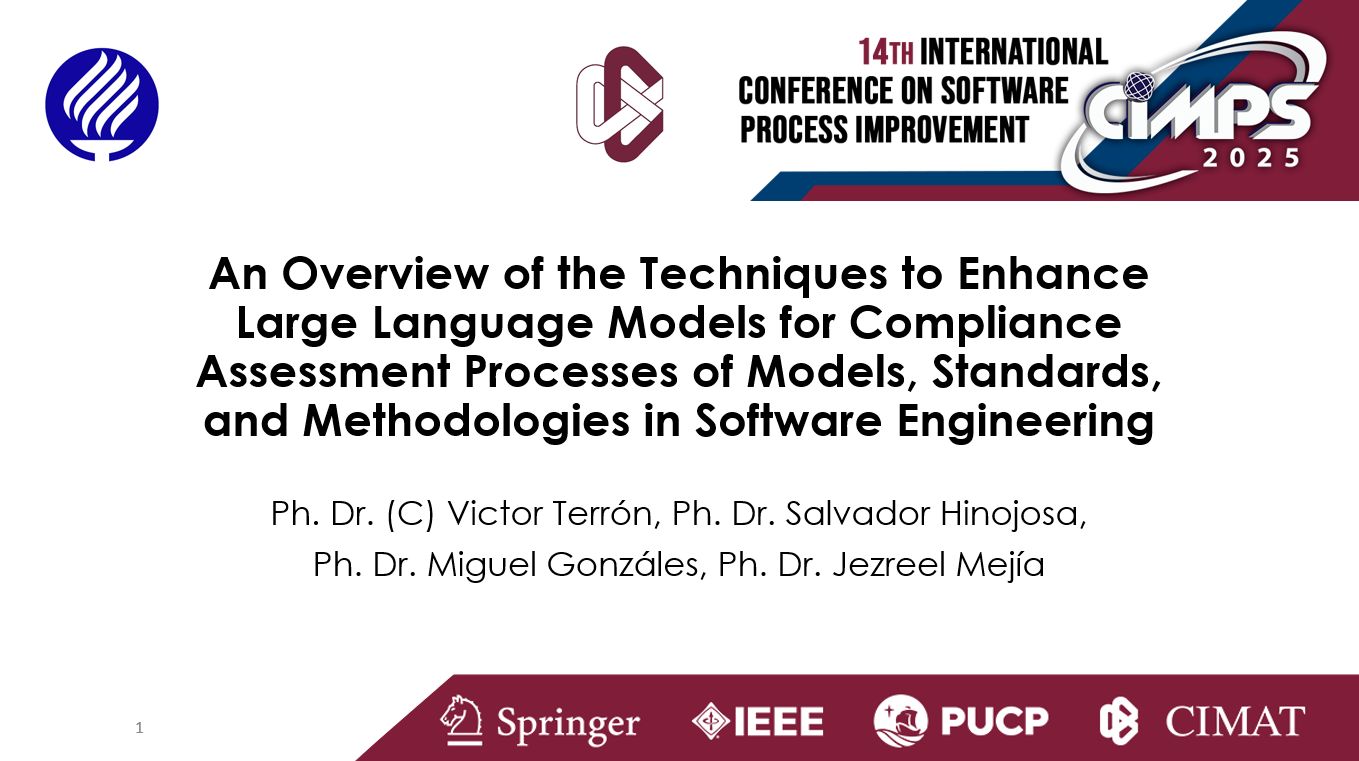 14TH INTERNATIONAL CONFERENCE ON SOFTWARE PROCESS IMPROVEMENT

CIMPS 2025

An Overview of the Techniques to Enhance Large Language Models for Compliance Assessment Processes of Models, Standards, and Methodologies in Software Engineering

Ph. Dr. (C) Victor Terrón, Ph. Dr. Salvador Hinojosa, Ph. Dr. Miguel Gonzáles, Ph. Dr. Jezreel Mejía

1

Springer IEEE PUCP CIMAT